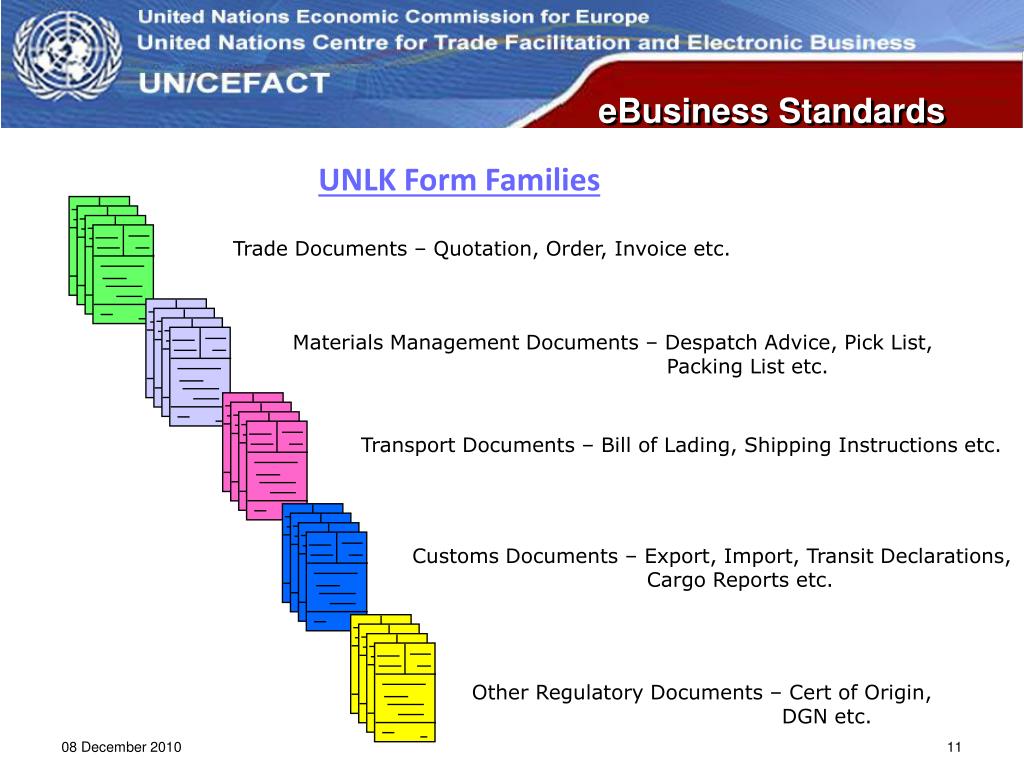 United Nations Economic Commission for Europe
United Nations Centre for Trade Facilitation and Electronic Business
UN/CEFACT

eBusiness Standards

UNLK Form Families

Trade Documents – Quotation, Order, Invoice etc.

Materials Management Documents – Despatch Advice, Pick List, Packing List etc.

Transport Documents – Bill of Lading, Shipping Instructions etc.

Customs Documents – Export, Import, Transit Declarations, Cargo Reports etc.

Other Regulatory Documents – Cert of Origin, DGN etc.

08 December 2010

11